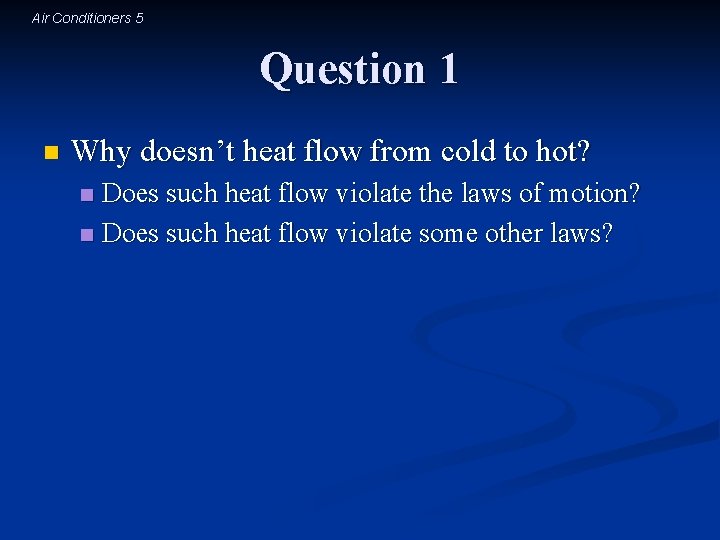 Air Conditioners 5

Question 1

Why doesn’t heat flow from cold to hot?

Does such heat flow violate the laws of motion?

Does such heat flow violate some other laws?